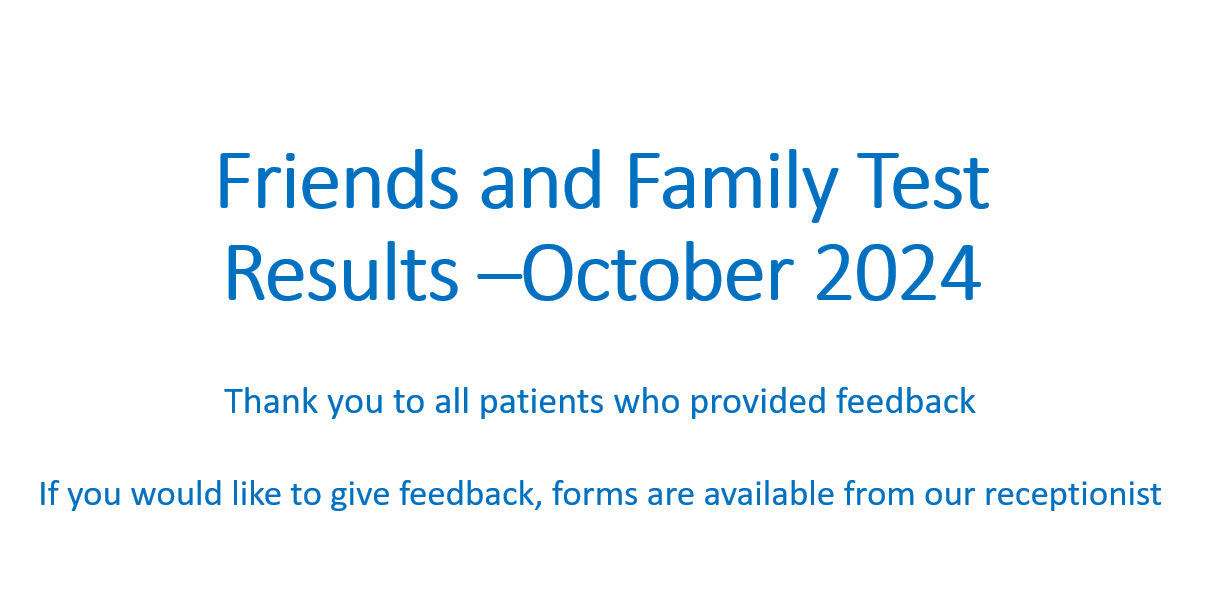 Friends and Family Test Results –October 2024

Thank you to all patients who provided feedback

If you would like to give feedback, forms are available from our receptionist